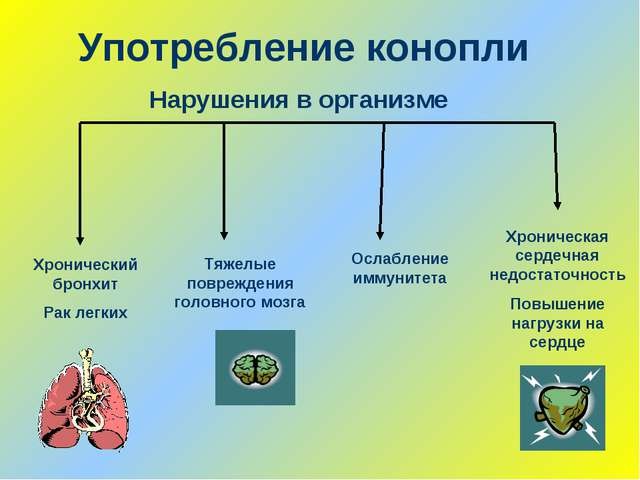 Употребление конопли

Нарушения в организме

Хронический бронхит

Рак легких

Тяжелые повреждения головного мозга

Ослабление иммунитета

Хроническая сердечная недостаточность

Повышение нагрузки на сердце